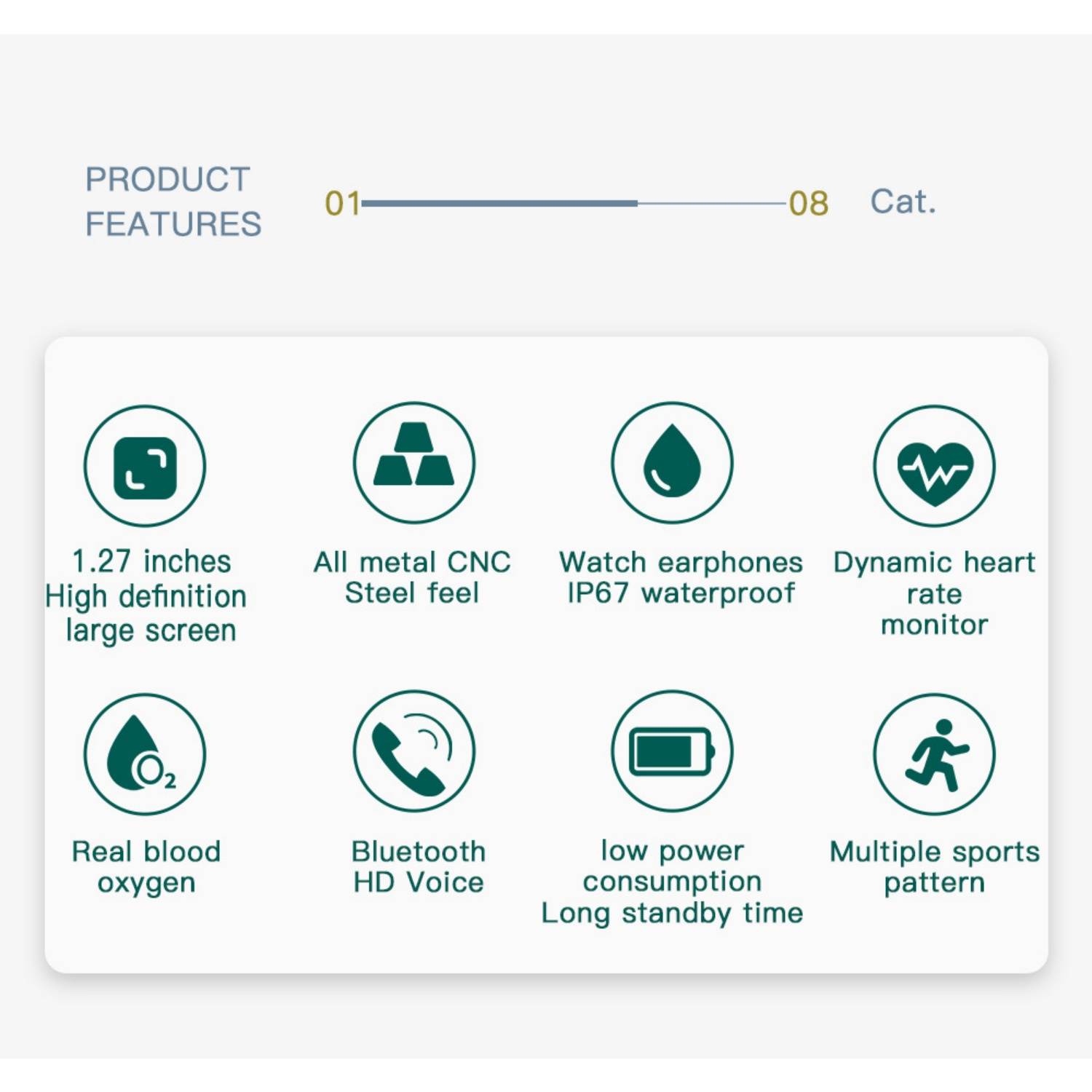 PRODUCT FEATURES

01 08 Cat.

1.27 inches High definition large screen

All metal CNC Steel feel

Watch earphones IP67 waterproof

Dynamic heart rate monitor

$O_2$

Real blood oxygen

Bluetooth HD Voice

low power consumption Long standby time

Multiple sports pattern